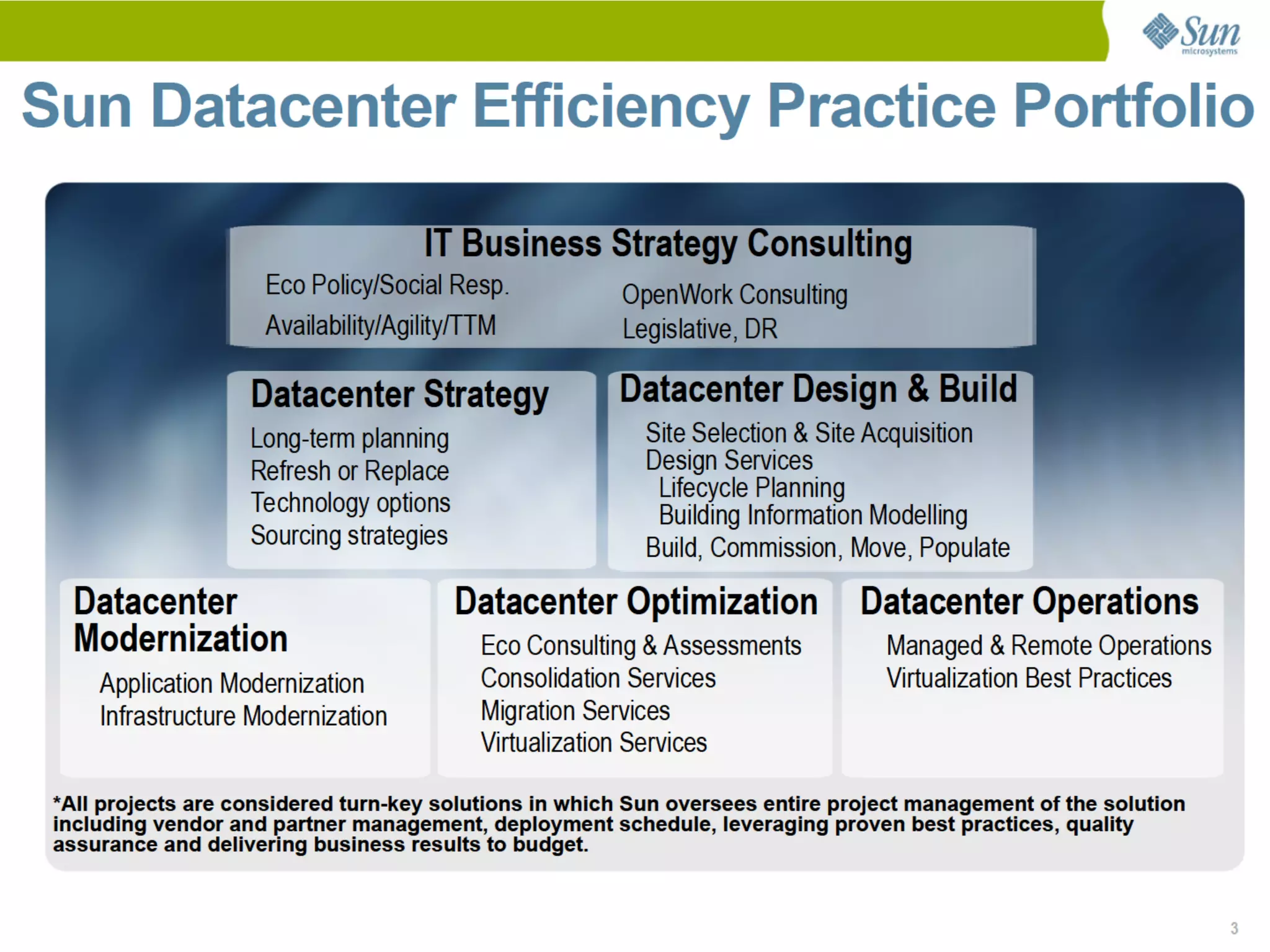 Sun microsystems

Sun Datacenter Efficiency Practice Portfolio

IT Business Strategy Consulting

Eco Policy/Social Resp.
Availability/Agility/TTM

OpenWork Consulting
Legislative, DR

Datacenter Strategy

Long-term planning
Refresh or Replace
Technology options
Sourcing strategies

Datacenter Design & Build

Site Selection & Site Acquisition
Design Services
Lifecycle Planning
Building Information Modelling
Build, Commission, Move, Populate

Datacenter Modernization

Application Modernization
Infrastructure Modernization

Datacenter Optimization

Eco Consulting & Assessments
Consolidation Services
Migration Services
Virtualization Services

Datacenter Operations

Managed & Remote Operations
Virtualization Best Practices

*All projects are considered turn-key solutions in which Sun oversees entire project management of the solution including vendor and partner management, deployment schedule, leveraging proven best practices, quality assurance and delivering business results to budget.

3